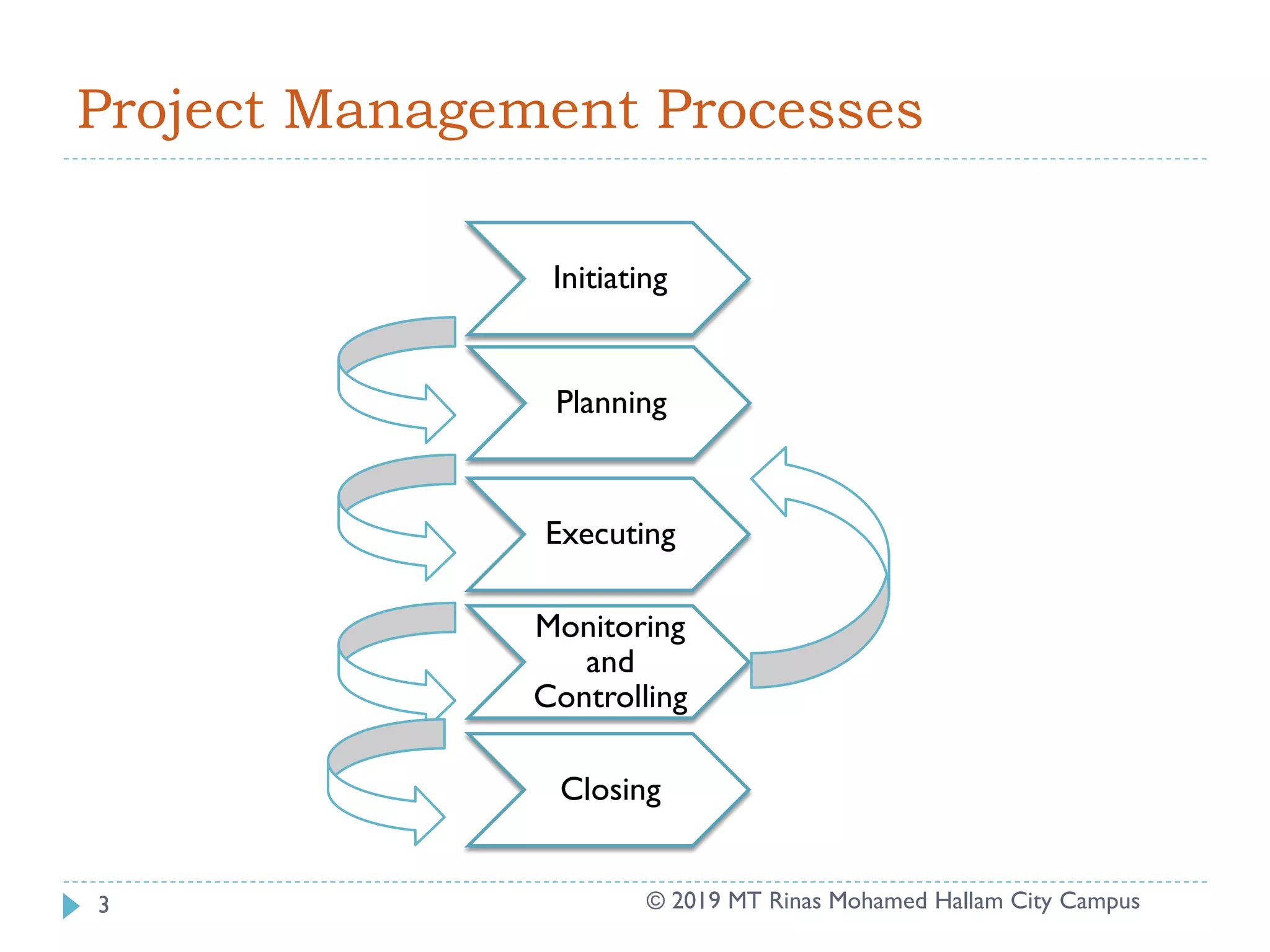 Project Management Processes

Initiating

Planning

Executing

Monitoring and Controlling

Closing

3

© 2019 MT Rinas Mohamed Hallam City Campus